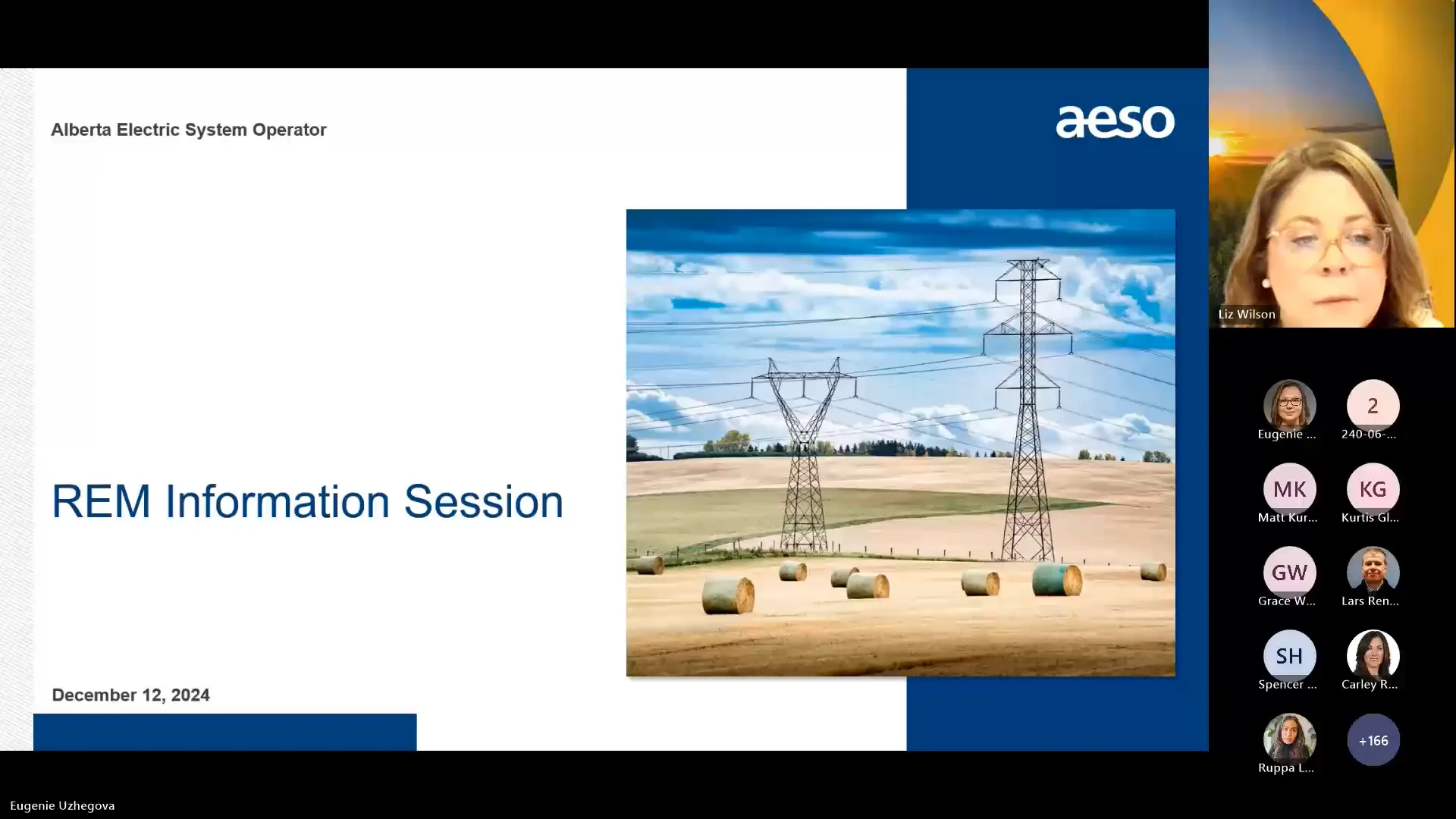 Alberta Electric System Operator

aeso

REM Information Session

December 12, 2024

Liz Wilson

Eugenie ...

2
240-06-...

MK
Matt Kur...

KG
Kurtis Gl...

GW
Grace W...

Lars Ren...

SH
Spencer ...

Carley R...

Ruppa L...

+166

Eugenie Uzhegova